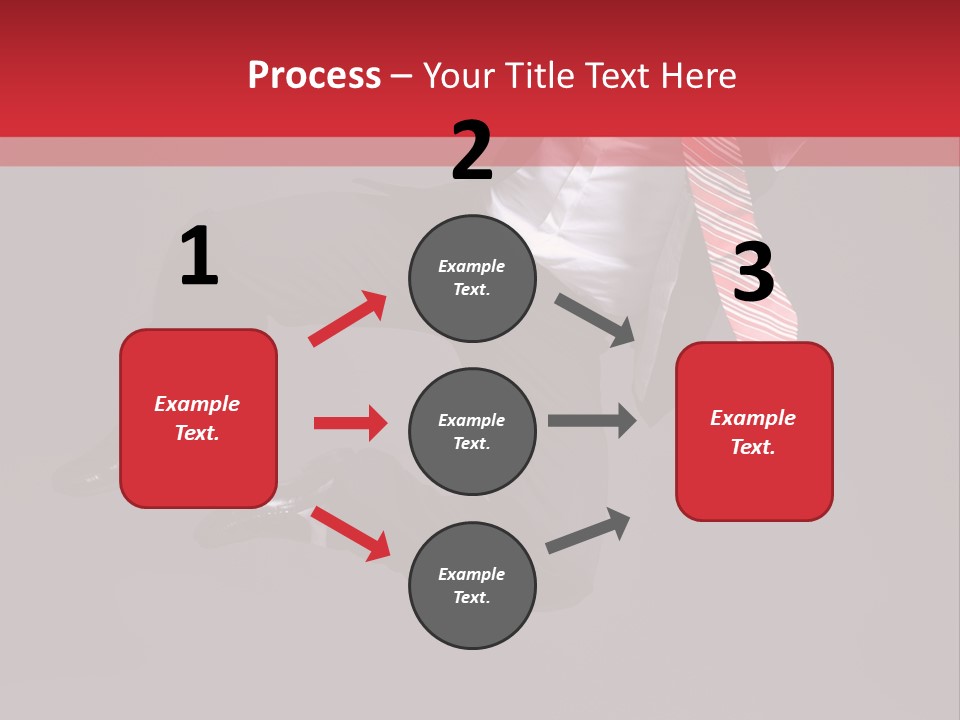 Process – Your Title Text Here

1

Example Text.

2

Example Text.

Example Text.

Example Text.

3

Example Text.